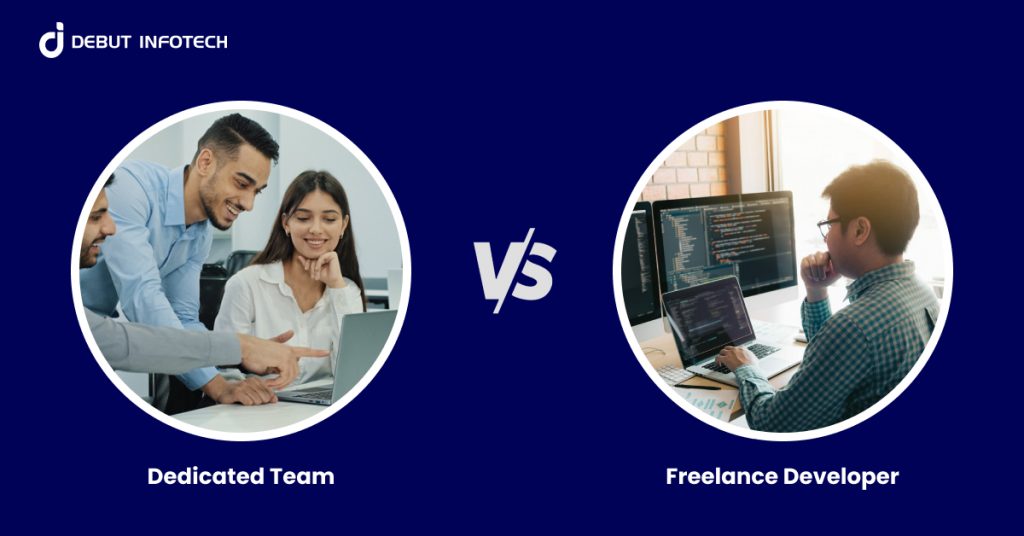 DEBUT INFOTECH

VS

Dedicated Team

Freelance Developer